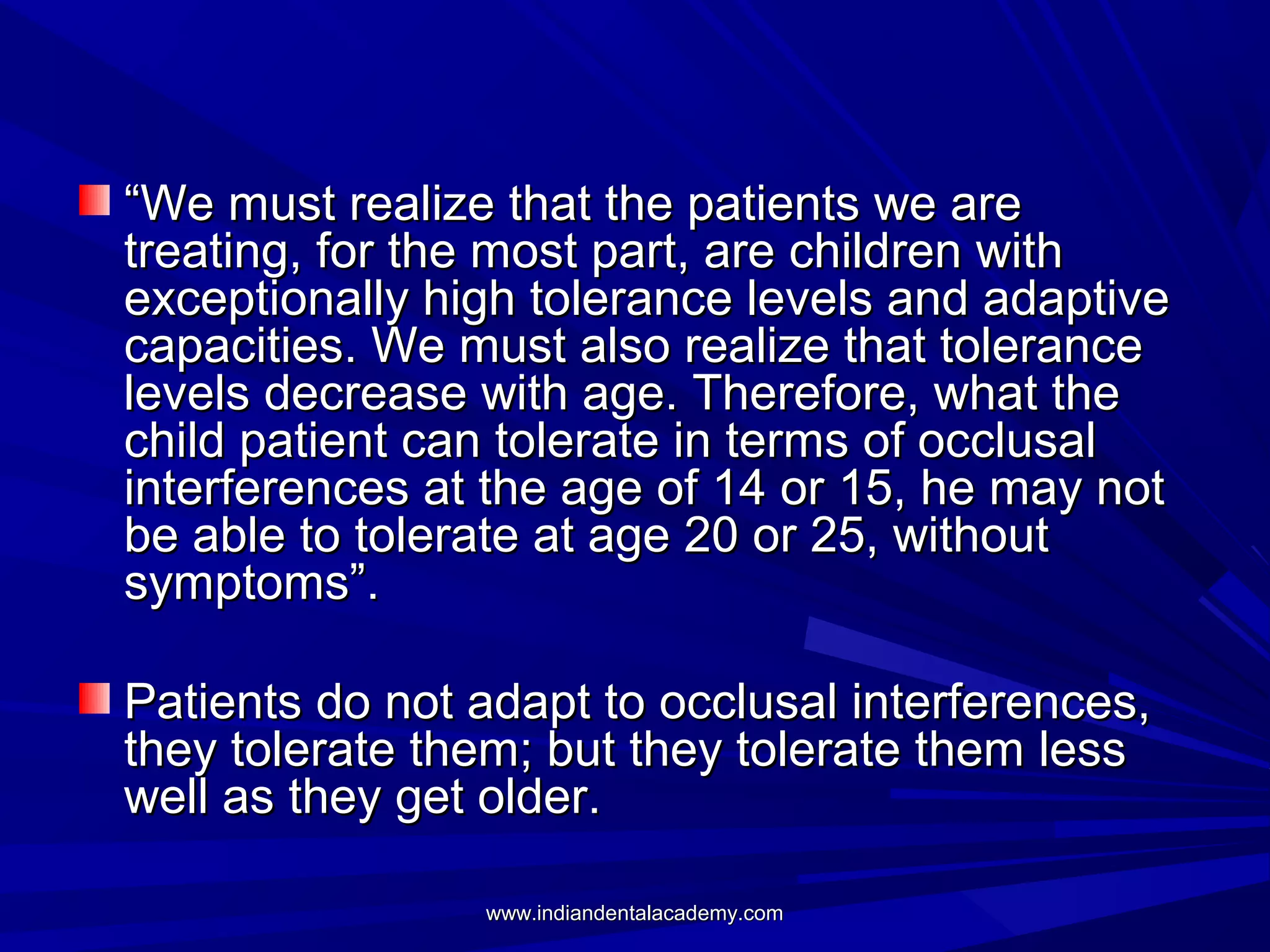 “We must realize that the patients we are treating, for the most part, are children with exceptionally high tolerance levels and adaptive capacities. We must also realize that tolerance levels decrease with age. Therefore, what the child patient can tolerate in terms of occlusal interferences at the age of 14 or 15, he may not be able to tolerate at age 20 or 25, without symptoms”.

Patients do not adapt to occlusal interferences, they tolerate them; but they tolerate them less well as they get older.

www.indiandentalacademy.com